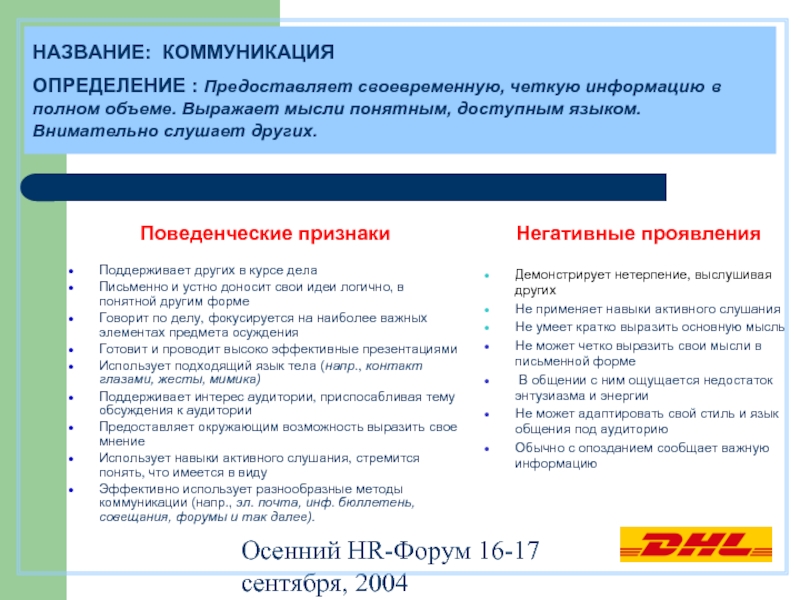 НАЗВАНИЕ: КОММУНИКАЦИЯ

ОПРЕДЕЛЕНИЕ : Предоставляет своевременную, четкую информацию в полном объеме. Выражает мысли понятным, доступным языком. Внимательно слушает других.

Поведенческие признаки

- Поддерживает других в курсе дела
- Письменно и устно доносит свои идеи логично, в понятной другим форме
- Говорит по делу, фокусируется на наиболее важных элементах предмета осуждения
- Готовит и проводит высоко эффективные презентациями
- Использует подходящий язык тела (напр., контакт глазами, жесты, мимика)
- Поддерживает интерес аудитории, приспосабливая тему обсуждения к аудитории
- Предоставляет окружающим возможность выразить свое мнение
- Использует навыки активного слушания, стремится понять, что имеется в виду
- Эффективно использует разнообразные методы коммуникации (напр., эл. почта, инф. бюллетень, совещания, форумы и так далее).

Негативные проявления

- Демонстрирует нетерпение, выслушивая других
- Не применяет навыки активного слушания
- Не умеет кратко выразить основную мысль
- Не может четко выразить свои мысли в письменной форме
- В общении с ним ощущается недостаток энтузиазма и энергии
- Не может адаптировать свой стиль и язык общения под аудиторию
- Обычно с опозданием сообщает важную информацию

Осенний HR-Форум 16-17 сентября, 2004

DHL